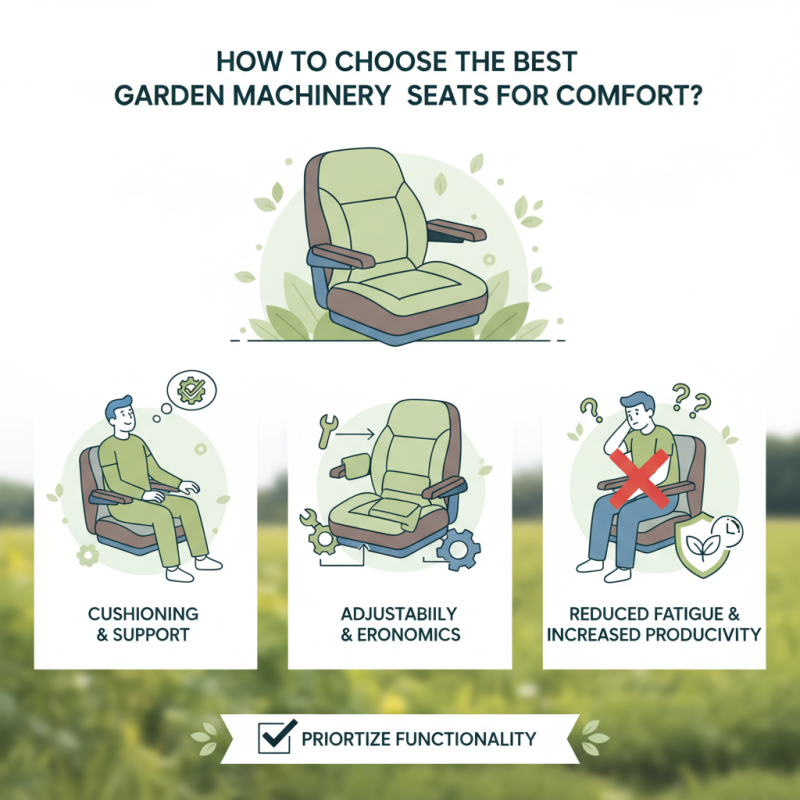 HOW TO CHOOSE THE BEST GARDEN MACHINERY SEATS FOR COMFORT?

CUSHIONING & SUPPORT

ADJUSTABIILY & ERONOMICS

REDUCED FATIGUE & INCREASED PRODUCIVITY

PRIORTIZE FUNCTIONALITY